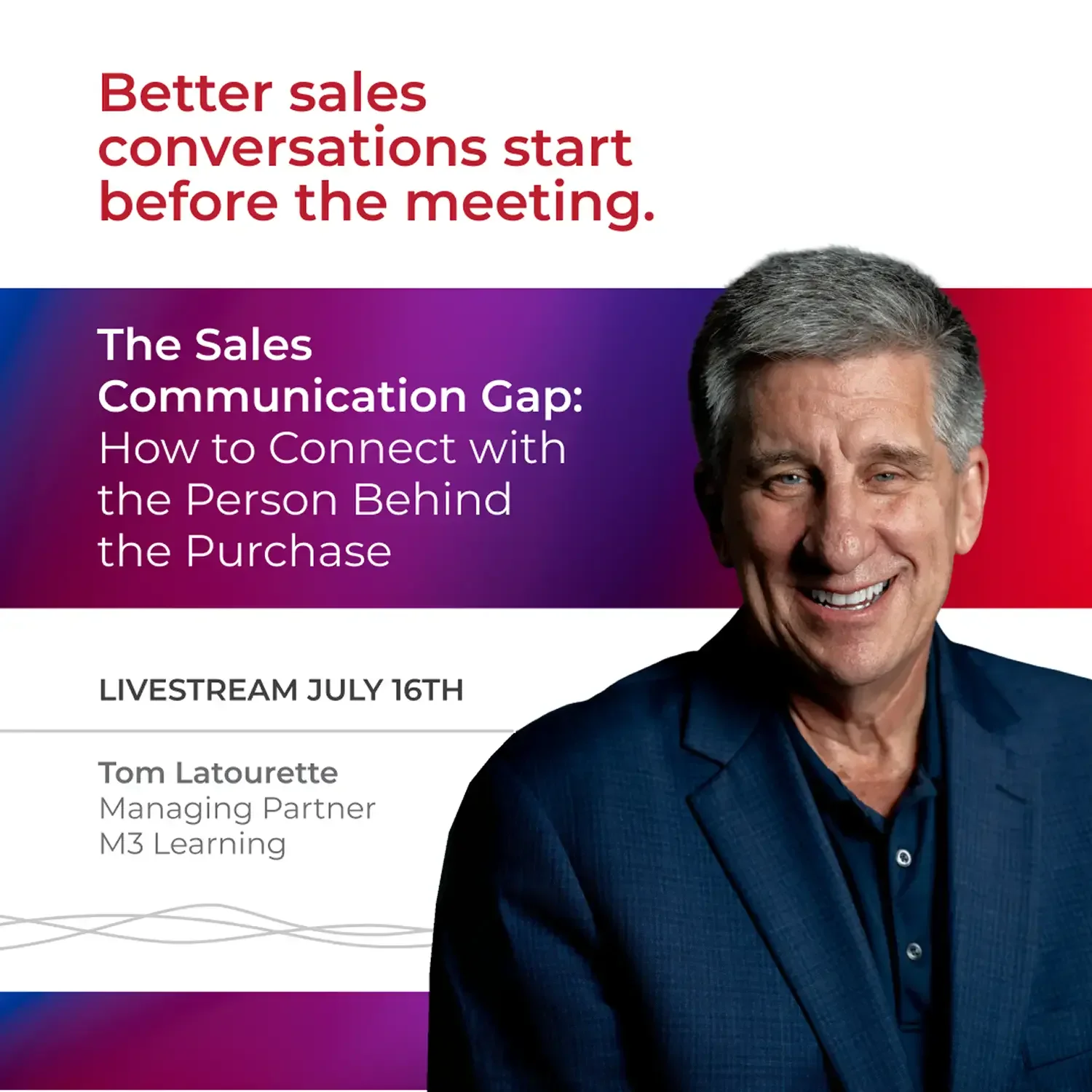 Better sales conversations start before the meeting.

The Sales Communication Gap: How to Connect with the Person Behind the Purchase

LIVESTREAM JULY 16TH

Tom Latourette
Managing Partner
M3 Learning